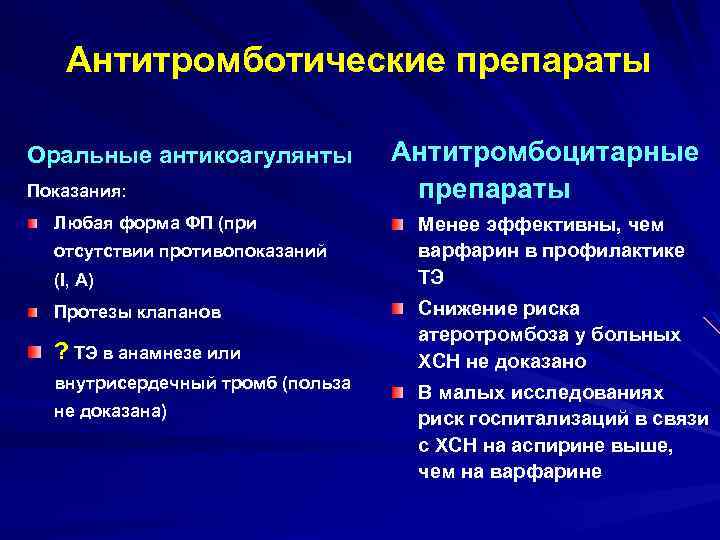 Антитромботические препараты

Оральные антикоагулянты

Показания:

Любая форма ФП (при отсутствии противопоказаний (I, A)

Протезы клапанов

? ТЭ в анамнезе или внутрисердечный тромб (польза не доказана)

Антитромбоцитарные препараты

Менее эффективны, чем варфарин в профилактике ТЭ

Снижение риска атеротромбоза у больных ХСН не доказано

В малых исследованиях риск госпитализаций в связи с ХСН на аспирине выше, чем на варфарине